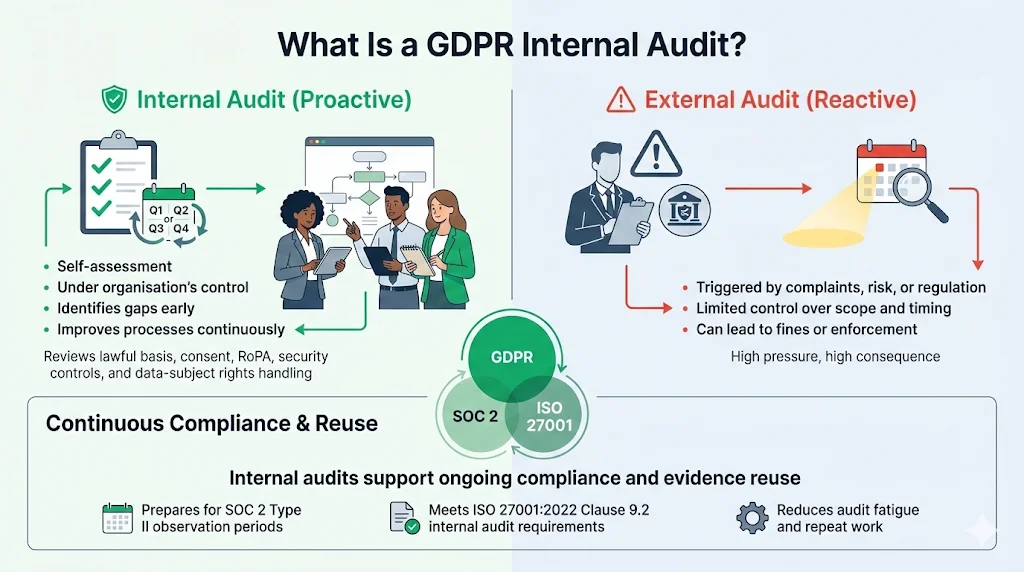 What Is a GDPR Internal Audit?

Internal Audit (Proactive)

Q1 Q2 or Q3 Q4

- Self-assessment
- Under organisation's control
- Identifies gaps early
- Improves processes continuously

Reviews lawful basis, consent, RoPA, security controls, and data-subject rights handling

External Audit (Reactive)

- Triggered by complaints, risk, or regulation
- Limited control over scope and timing
- Can lead to fines or enforcement

High pressure, high consequence

GDPR
SOC 2
ISO 27001

Continuous Compliance & Reuse

Internal audits support ongoing compliance and evidence reuse

Prepares for SOC 2 Type II observation periods

Meets ISO 27001:2022 Clause 9.2 internal audit requirements

Reduces audit fatigue and repeat work